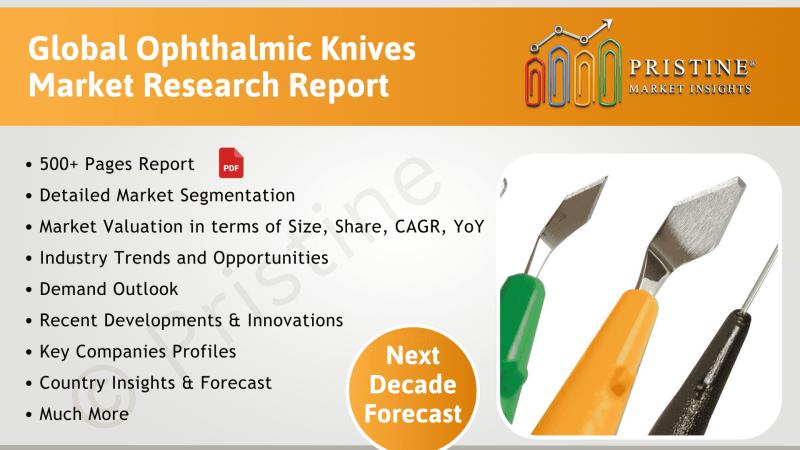 Global Ophthalmic Knives Market Research Report

PRISTINE®
MARKET INSIGHTS

• 500+ Pages Report PDF
• Detailed Market Segmentation
• Market Valuation in terms of Size, Share, CAGR, YoY
• Industry Trends and Opportunities
• Demand Outlook
• Recent Developments & Innovations
• Key Companies Profiles
• Country Insights & Forecast
• Much More

© Pristine

Next Decade Forecast